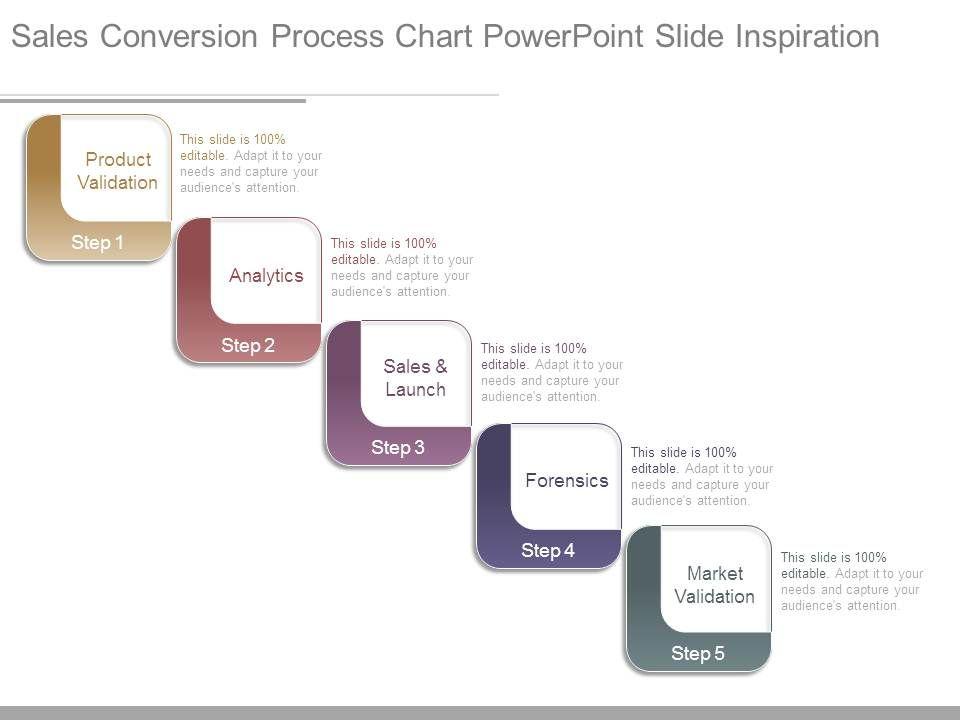 Sales Conversion Process Chart PowerPoint Slide Inspiration

Product Validation

Step 1

This slide is 100% editable. Adapt it to your needs and capture your audience's attention.

Analytics

Step 2

This slide is 100% editable. Adapt it to your needs and capture your audience's attention.

Sales & Launch

Step 3

This slide is 100% editable. Adapt it to your needs and capture your audience's attention.

Forensics

Step 4

This slide is 100% editable. Adapt it to your needs and capture your audience's attention.

Market Validation

Step 5

This slide is 100% editable. Adapt it to your needs and capture your audience's attention.